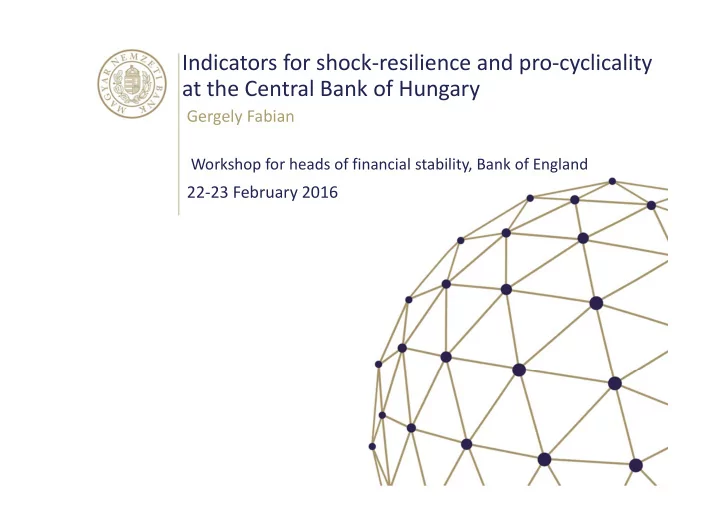 MAGYAR NEMZETI BANK

Indicators for shock-resilience and pro-cyclicality at the Central Bank of Hungary

Gergely Fabian

Workshop for heads of financial stability, Bank of England

22-23 February 2016